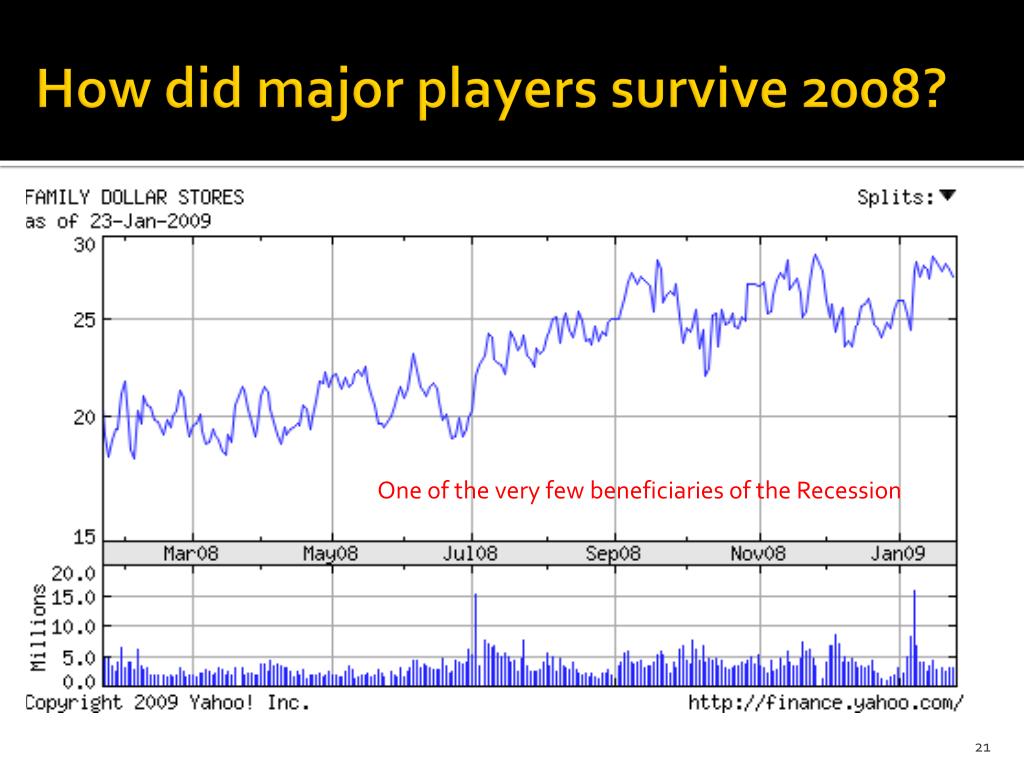 How did major players survive 2008?

FAMILY DOLLAR STORES
as of 23-Jan-2009

Splits:▼

30
25
20
15

One of the very few beneficiaries of the Recession

Mar08 May08 Jul08 Sep08 Nov08 Jan09

Millions
20.0
15.0
10.0
5.0
0.0

Copyright 2009 Yahoo! Inc.

http://finance.yahoo.com/

21